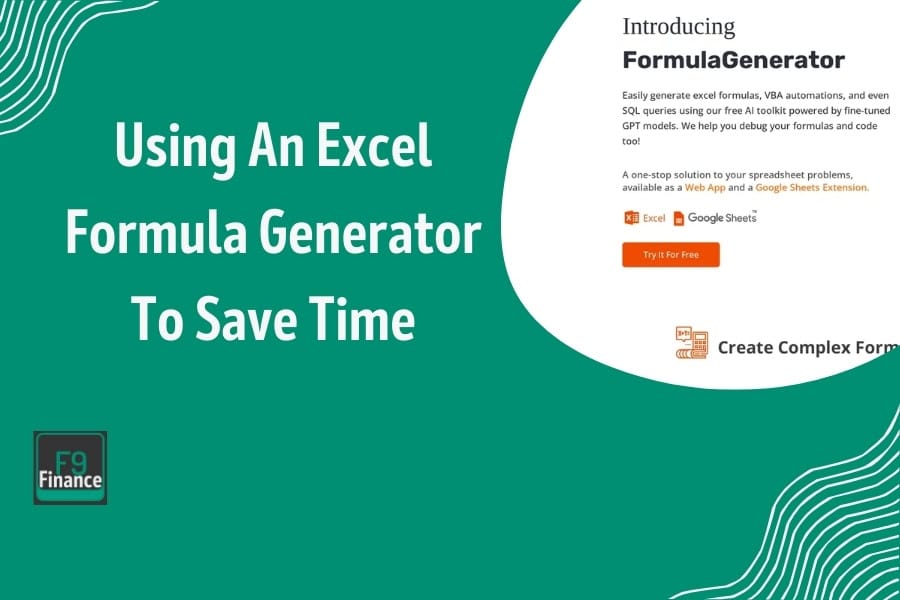 Using An Excel Formula Generator To Save Time

F9 Finance

Introducing

FormulaGenerator

Easily generate excel formulas, VBA automations, and even SQL queries using our free AI toolkit powered by fine-tuned GPT models. We help you debug your formulas and code too!

A one-stop solution to your spreadsheet problems, available as a Web App and a Google Sheets Extension.

Excel Google Sheets™

Try It For Free

Create Complex Form